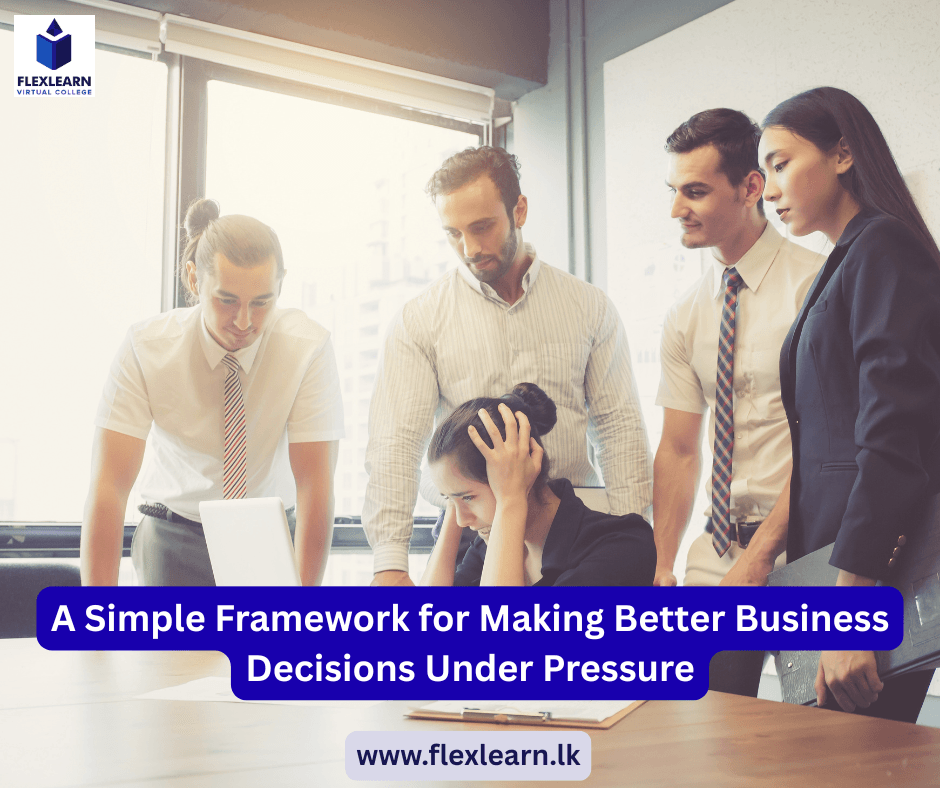 FLEXLEARN
VIRTUAL COLLEGE

A Simple Framework for Making Better Business Decisions Under Pressure

www.flexlearn.lk